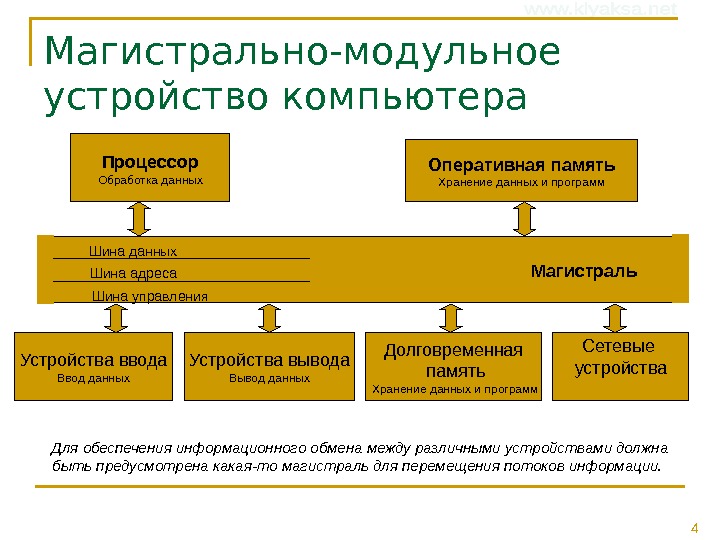 www.klyaksa.net

Магистрально-модульное устройство компьютера

Процессор
Обработка данных

Оперативная память
Хранение данных и программ

Шина данных
Шина адреса
Шина управления

Магистраль

Устройства ввода
Ввод данных

Устройства вывода
Вывод данных

Долговременная память
Хранение данных и программ

Сетевые устройства

Для обеспечения информационного обмена между различными устройствами должна быть предусмотрена какая-то магистраль для перемещения потоков информации.

4